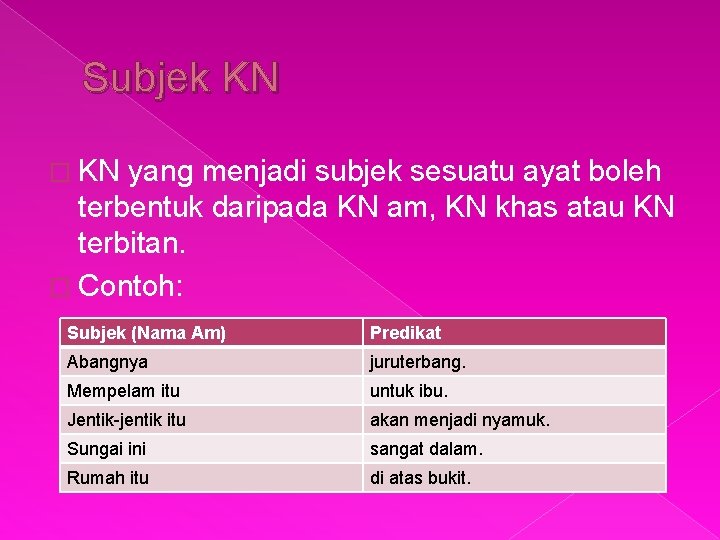 Subjek KN

KN yang menjadi subjek sesuatu ayat boleh terbentuk daripada KN am, KN khas atau KN terbitan.

Contoh:

| Subjek (Nama Am) | Predikat |
|---|---|
| Abangnya | juruterbang. |
| Mempelam itu | untuk ibu. |
| Jentik-jentik itu | akan menjadi nyamuk. |
| Sungai ini | sangat dalam. |
| Rumah itu | di atas bukit. |